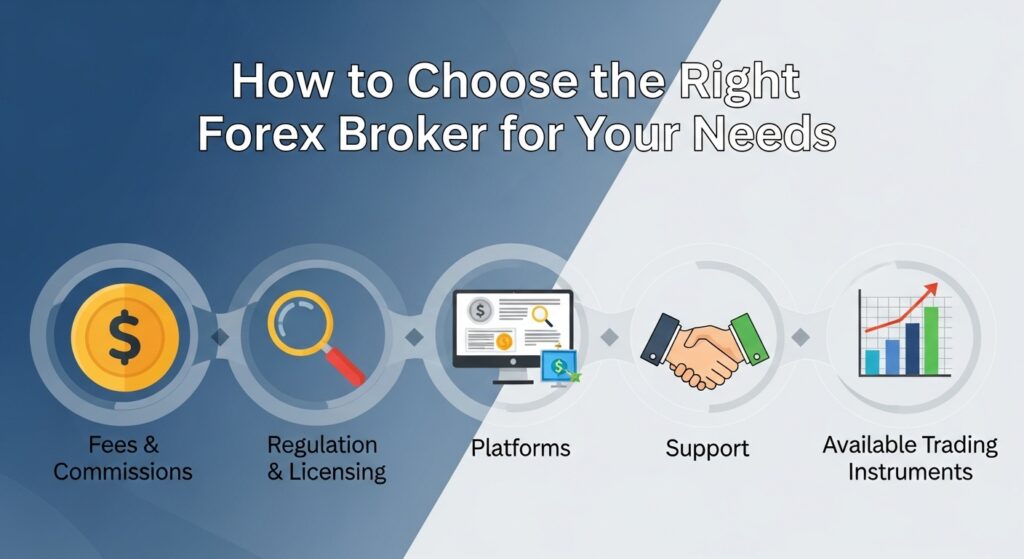 How to Choose the Right Forex Broker for Your Needs

Fees & Commissions

Regulation & Licensing

Platforms

Support

Available Trading Instruments